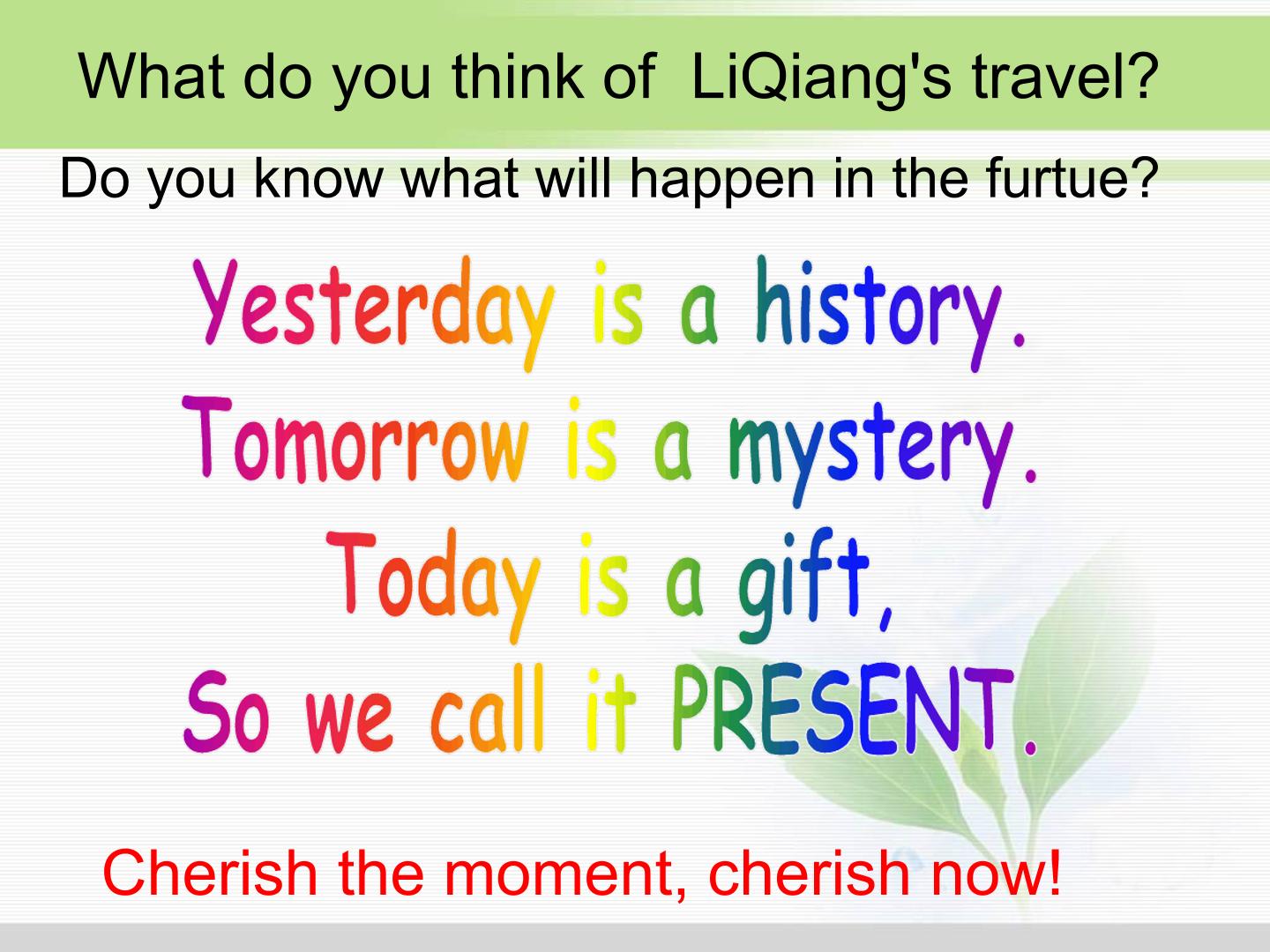 What do you think of  LiQiang's travel?

Do you know what will happen in the furtue?

Yesterday is a history.
Tomorrow is a mystery.
Today is a gift,
So we call it PRESENT.

Cherish the moment, cherish now!